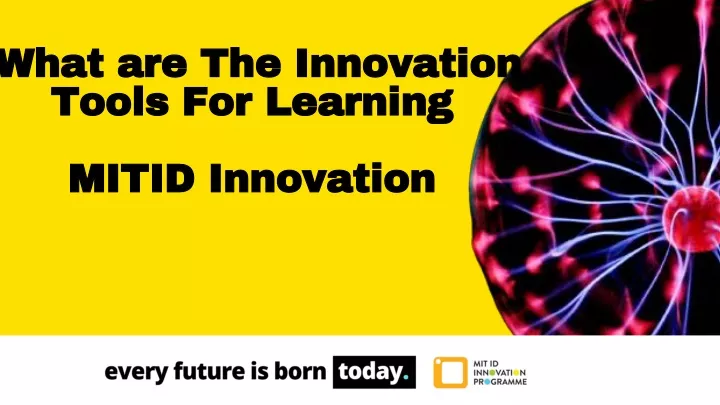 What are The Innovation Tools For Learning

MITID Innovation

every future is born today.

MIT ID INNOVATION PROGRAMME